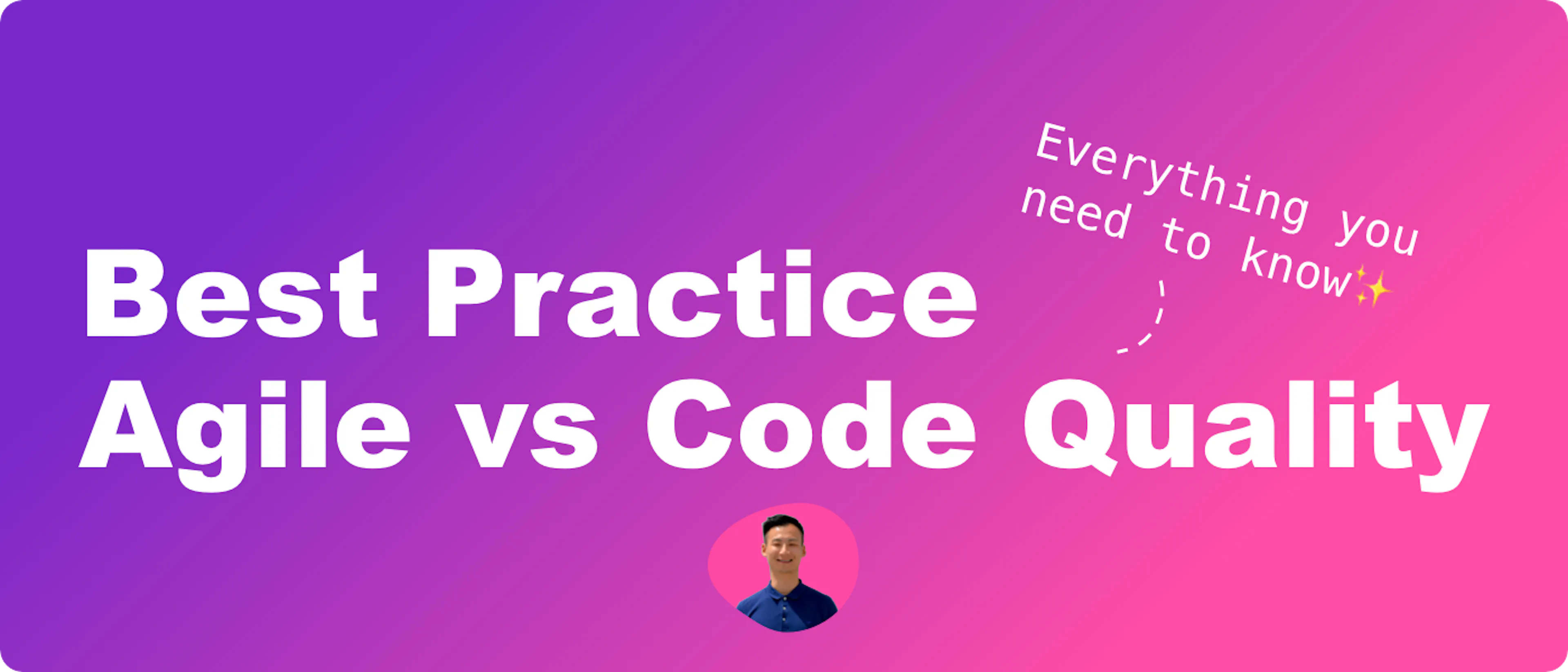 Everything you need to know✨

Best Practice
Agile vs Code Quality